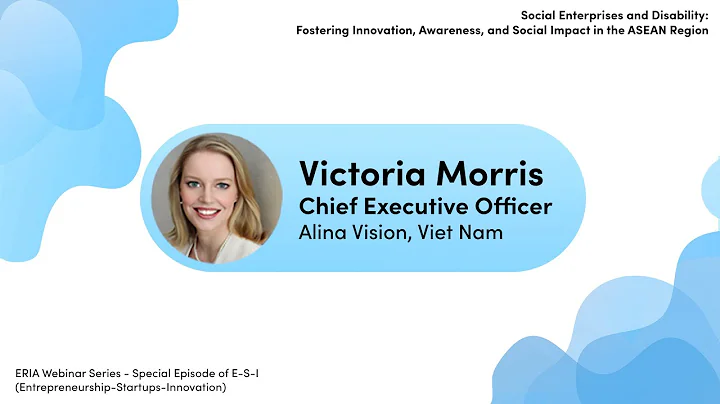 Social Enterprises and Disability:
Fostering Innovation, Awareness, and Social Impact in the ASEAN Region

Victoria Morris
Chief Executive Officer
Alina Vision, Viet Nam

ERIA Webinar Series - Special Episode of E-S-I
(Entrepreneurship-Startups-Innovation)